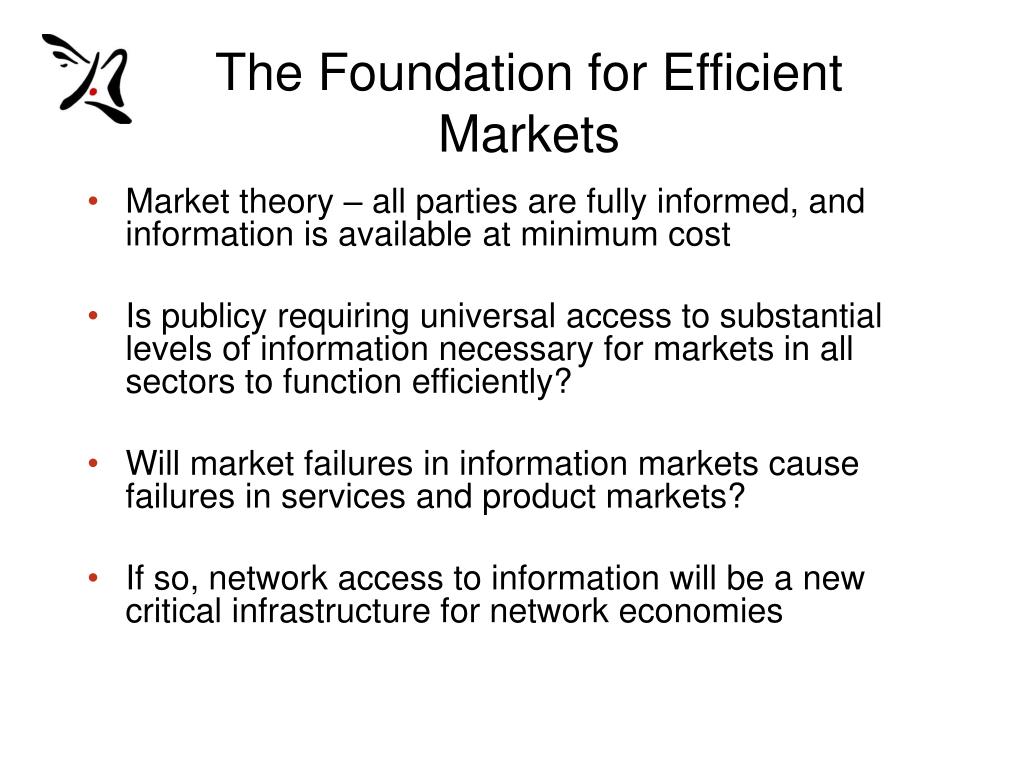 The Foundation for Efficient Markets

• Market theory – all parties are fully informed, and information is available at minimum cost

• Is publicy requiring universal access to substantial levels of information necessary for markets in all sectors to function efficiently?

• Will market failures in information markets cause failures in services and product markets?

• If so, network access to information will be a new critical infrastructure for network economies